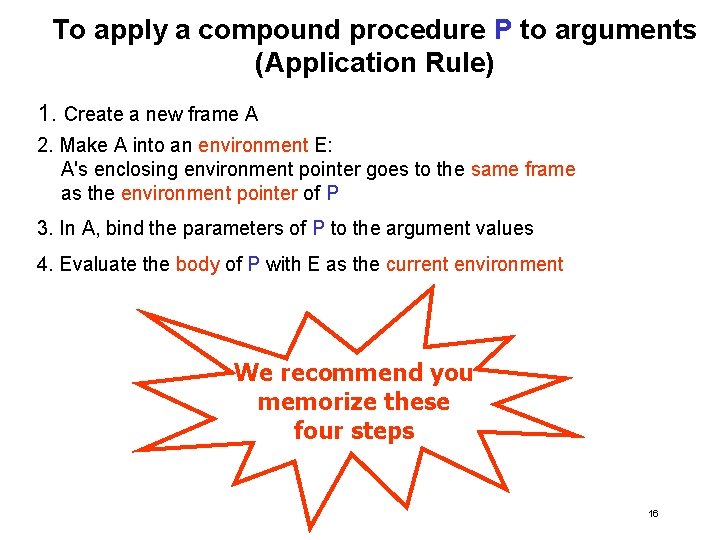 To apply a compound procedure P to arguments (Application Rule)

1. Create a new frame A

2. Make A into an environment E:
A's enclosing environment pointer goes to the same frame as the environment pointer of P

3. In A, bind the parameters of P to the argument values

4. Evaluate the body of P with E as the current environment

We recommend you memorize these four steps

16